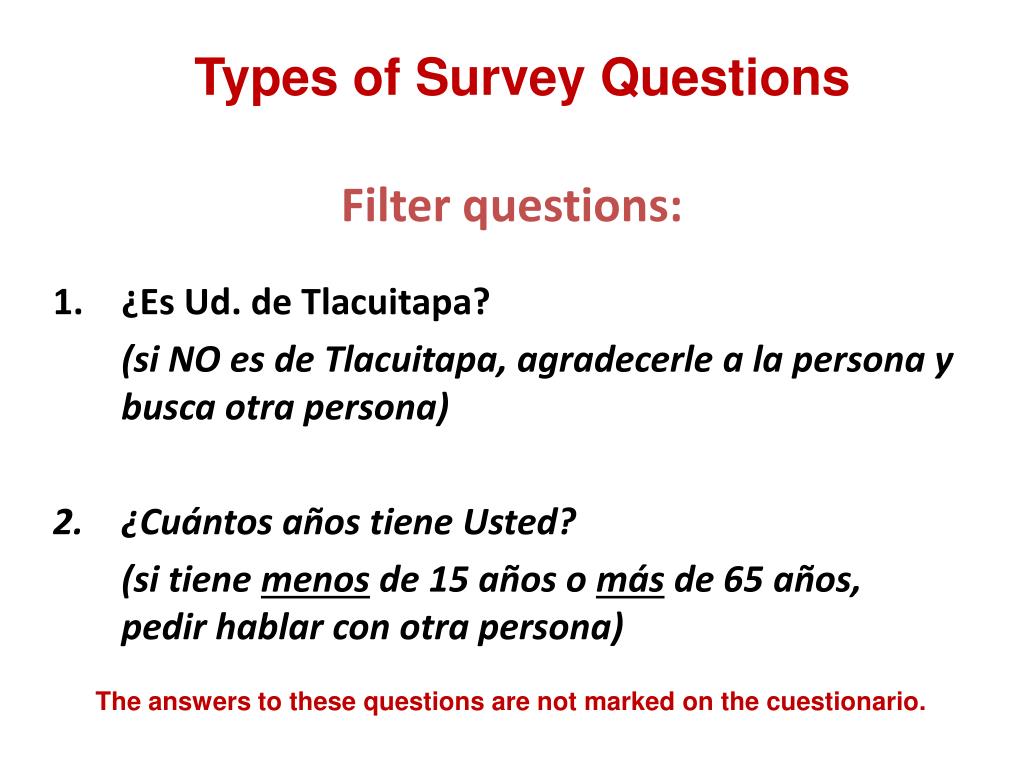 Types of Survey Questions

Filter questions:

1. ¿Es Ud. de Tlacuitapa?

(si NO es de Tlacuitapa, agradecerle a la persona y busca otra persona)

2. ¿Cuántos años tiene Usted?

(si tiene menos de 15 años o más de 65 años, pedir hablar con otra persona)

The answers to these questions are not marked on the cuestionario.